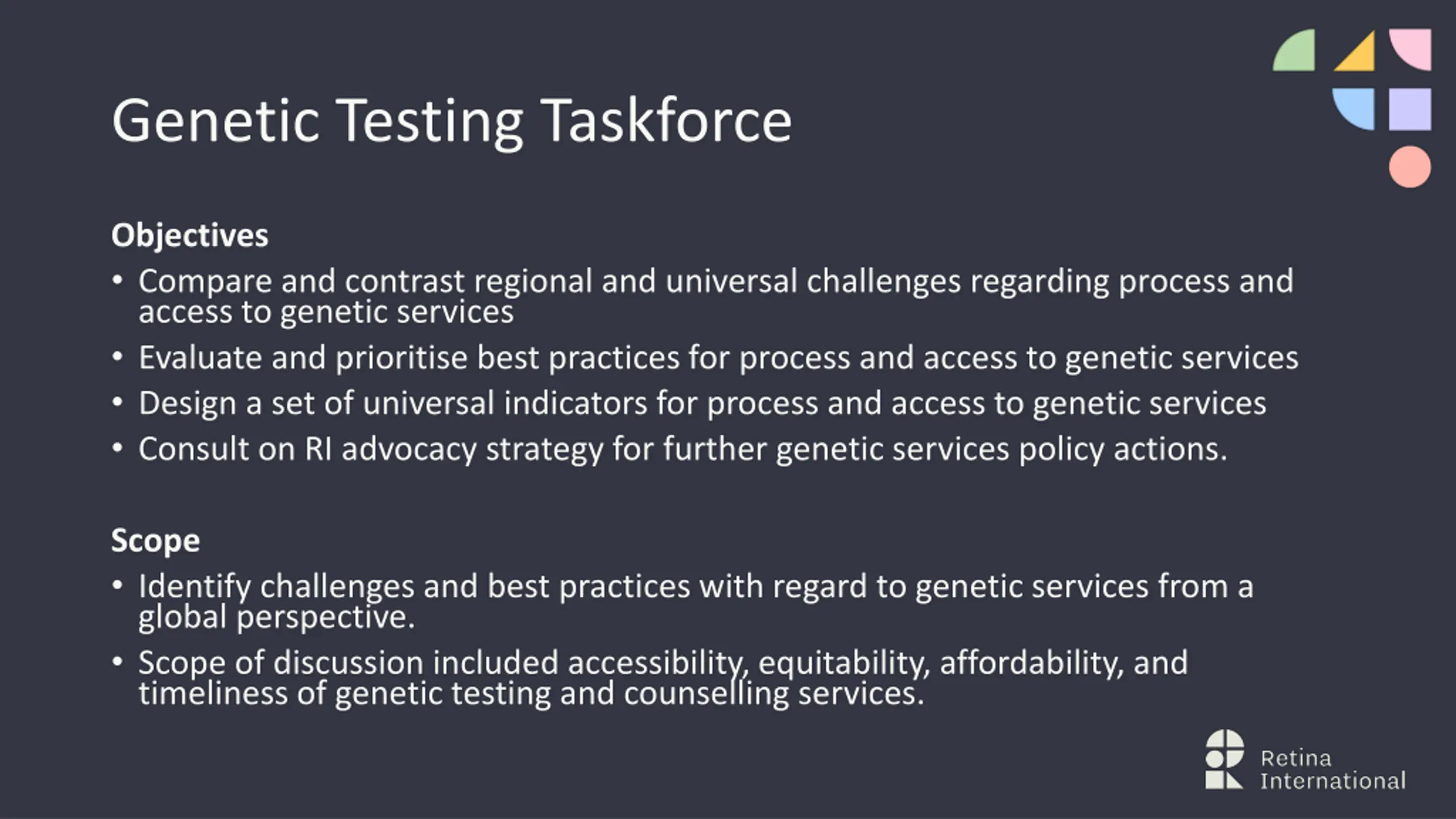 Genetic Testing Taskforce

Objectives

• Compare and contrast regional and universal challenges regarding process and access to genetic services
• Evaluate and prioritise best practices for process and access to genetic services
• Design a set of universal indicators for process and access to genetic services
• Consult on RI advocacy strategy for further genetic services policy actions.

Scope

• Identify challenges and best practices with regard to genetic services from a global perspective.
• Scope of discussion included accessibility, equitability, affordability, and timeliness of genetic testing and counselling services.

Retina International